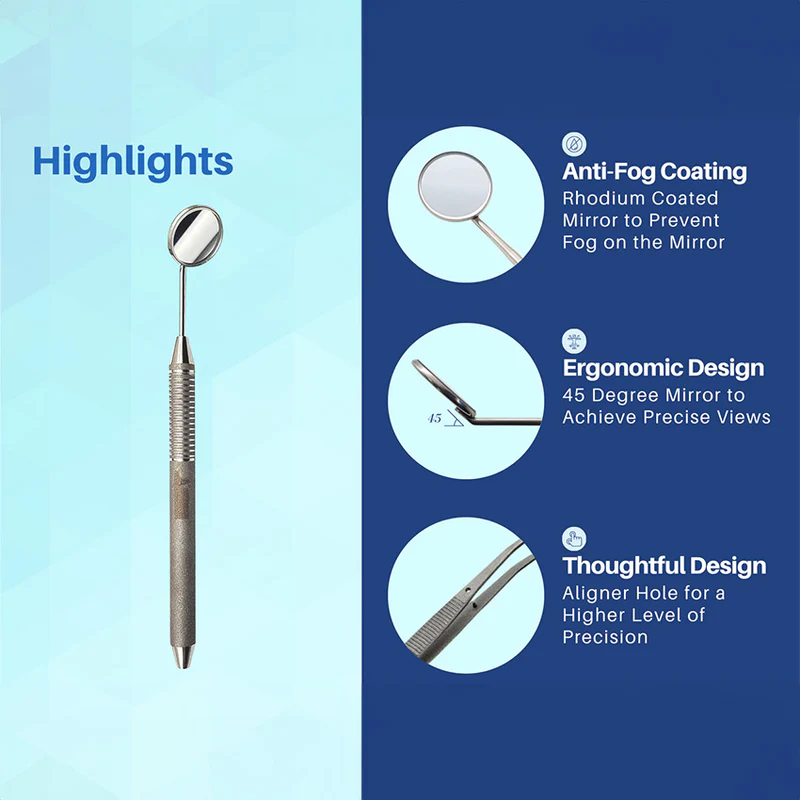 Highlights

Anti-Fog Coating
Rhodium Coated Mirror to Prevent Fog on the Mirror

45

Ergonomic Design
45 Degree Mirror to Achieve Precise Views

Thoughtful Design
Aligner Hole for a Higher Level of Precision